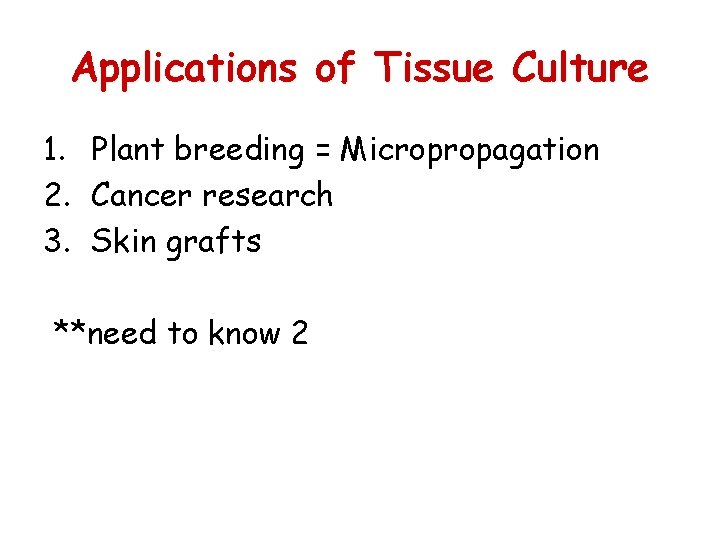 Applications of Tissue Culture

1. Plant breeding = Micropropagation
2. Cancer research
3. Skin grafts

**need to know 2